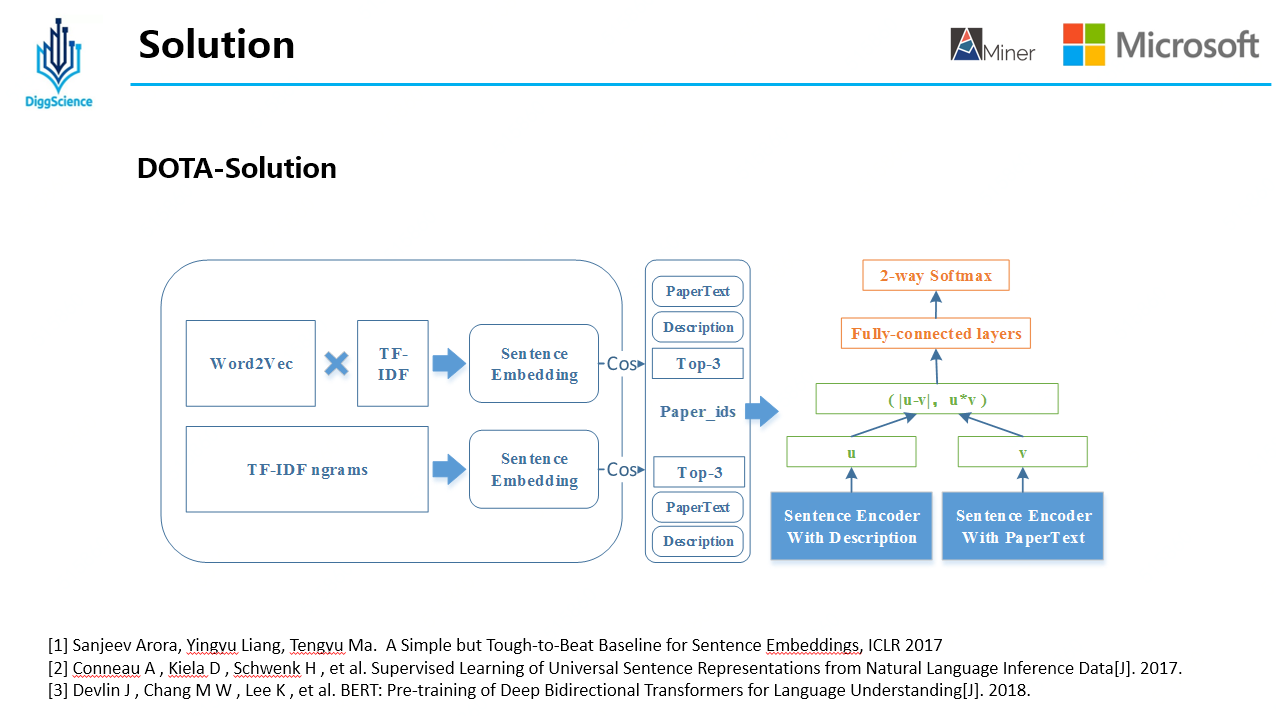 DiggScience

Solution

AMiner Microsoft

DOTA-Solution

Word2Vec

TF-IDF

Sentence Embedding

Cos

TF-IDF ngrams

Sentence Embedding

Cos

PaperText

Description

Top-3

Paper_ids

Top-3

PaperText

Description

2-way Softmax

Fully-connected layers

( |u-v|, u*v )

u

v

Sentence Encoder With Description

Sentence Encoder With PaperText

[1] Sanjeev Arora, Yingyu Liang, Tengyu Ma. A Simple but Tough-to-Beat Baseline for Sentence Embeddings, ICLR 2017
[2] Conneau A , Kiela D , Schwenk H , et al. Supervised Learning of Universal Sentence Representations from Natural Language Inference Data[J]. 2017.
[3] Devlin J , Chang M W , Lee K , et al. BERT: Pre-training of Deep Bidirectional Transformers for Language Understanding[J]. 2018.